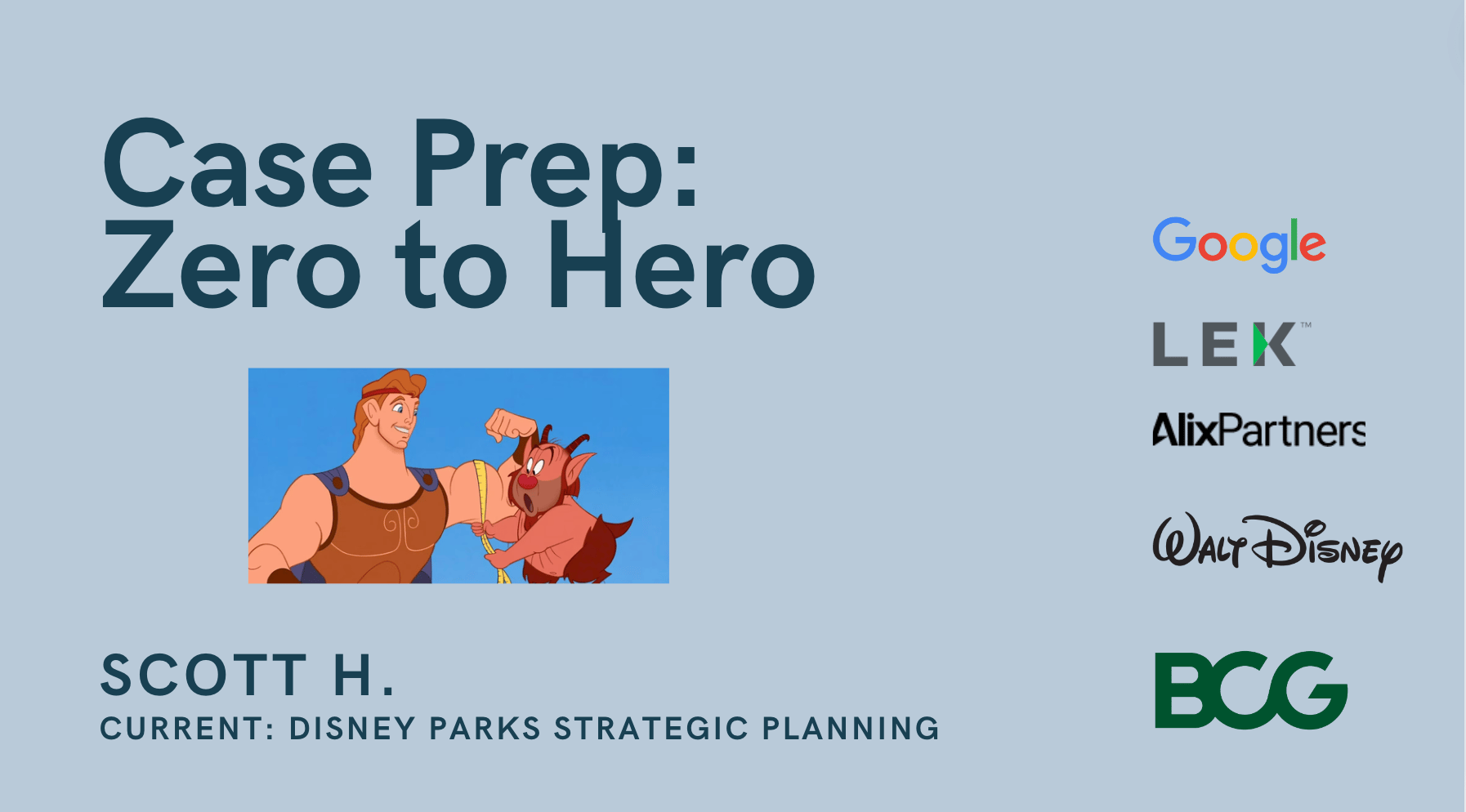 Case Prep:
Zero to Hero

SCOTT H.
CURRENT: DISNEY PARKS STRATEGIC PLANNING

Google

LEK™

AlixPartners

Walt Disney

BCG